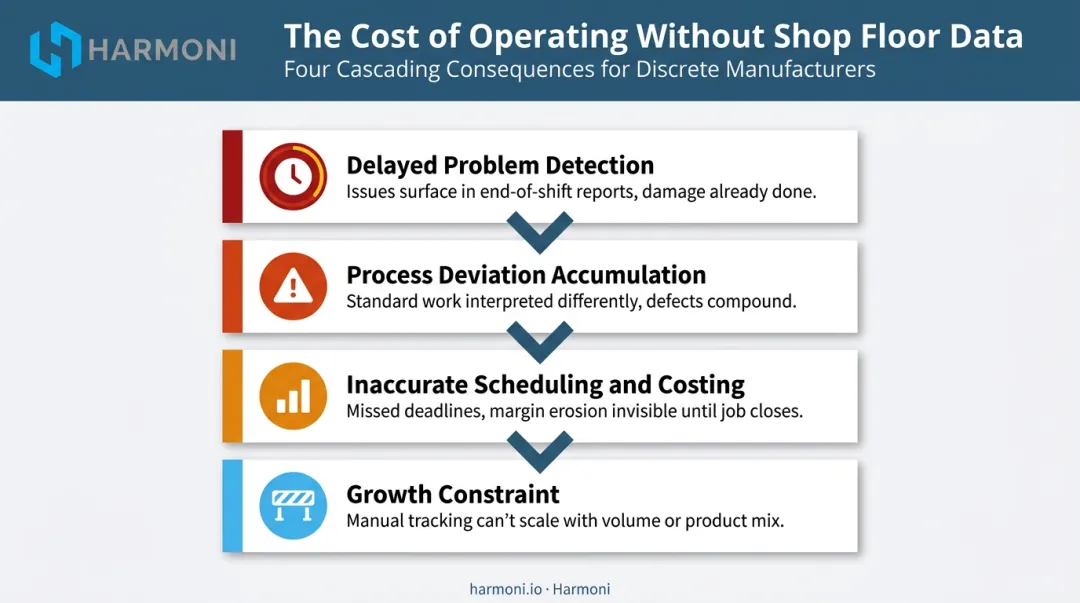 HARMONI

The Cost of Operating Without Shop Floor Data

Four Cascading Consequences for Discrete Manufacturers

Delayed Problem Detection

Issues surface in end-of-shift reports, damage already done.

Process Deviation Accumulation

Standard work interpreted differently, defects compound.

Inaccurate Scheduling and Costing

Missed deadlines, margin erosion invisible until job closes.

Growth Constraint

Manual tracking can't scale with volume or product mix.

harmoni.io · Harmoni